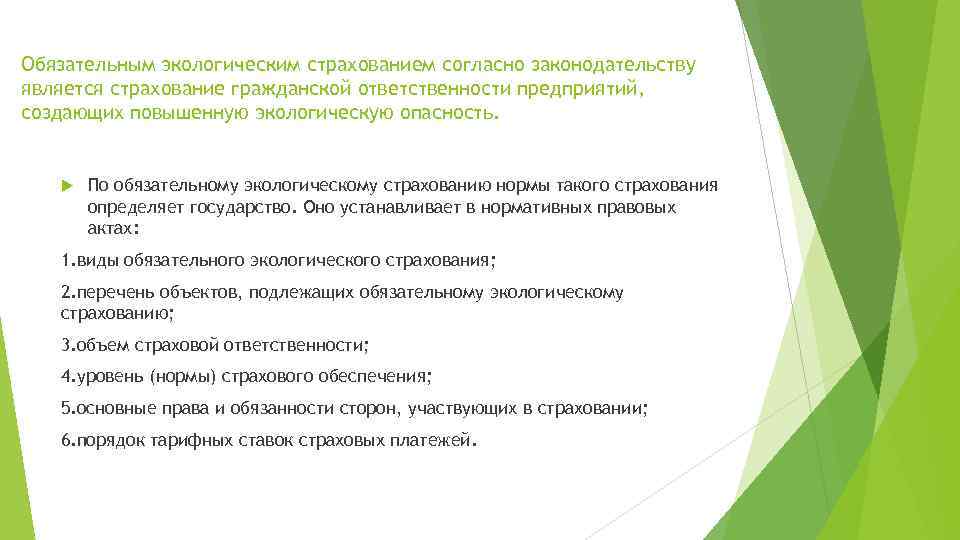 Обязательным экологическим страхованием согласно законодательству является страхование гражданской ответственности предприятий, создающих повышенную экологическую опасность.

По обязательному экологическому страхованию нормы такого страхования определяет государство. Оно устанавливает в нормативных правовых актах:

1.виды обязательного экологического страхования;

2.перечень объектов, подлежащих обязательному экологическому страхованию;

3.объем страховой ответственности;

4.уровень (нормы) страхового обеспечения;

5.основные права и обязанности сторон, участвующих в страховании;

6.порядок тарифных ставок страховых платежей.